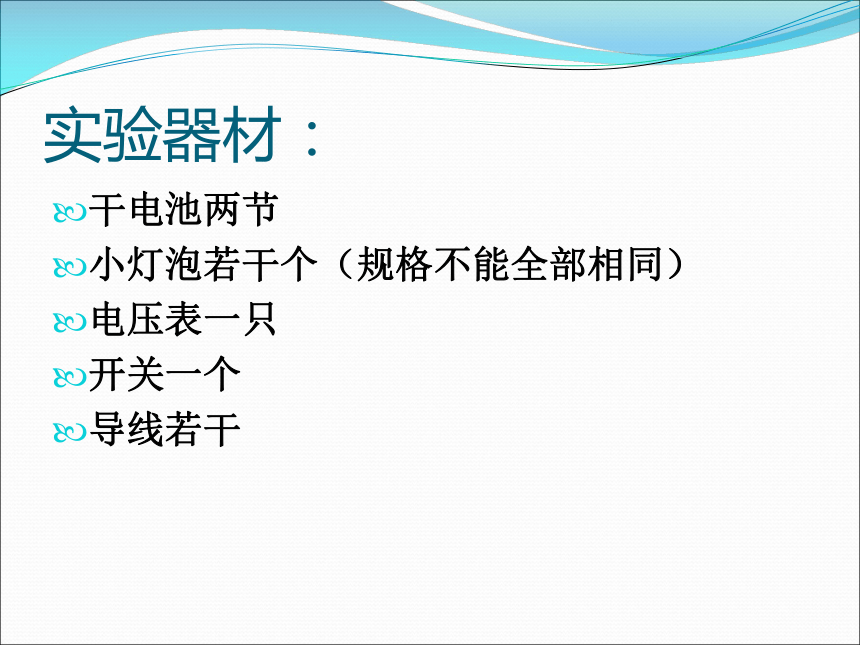 实验器材：

干电池两节

小灯泡若干个（规格不能全部相同）

电压表一只

开关一个

导线若干